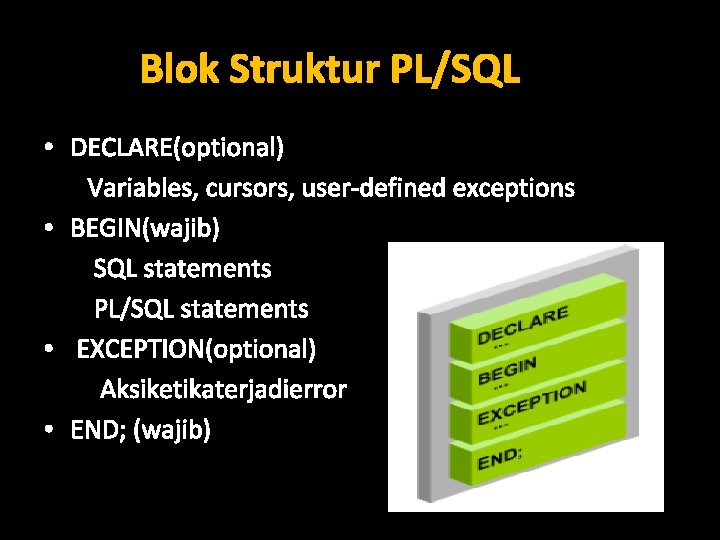 Blok Struktur PL/SQL

• DECLARE(optional)
Variables, cursors, user-defined exceptions
• BEGIN(wajib)
SQL statements
PL/SQL statements
• EXCEPTION(optional)
Aksiketikaterjadierror
• END; (wajib)

DECLARE
...
BEGIN
...
EXCEPTION
...
END;